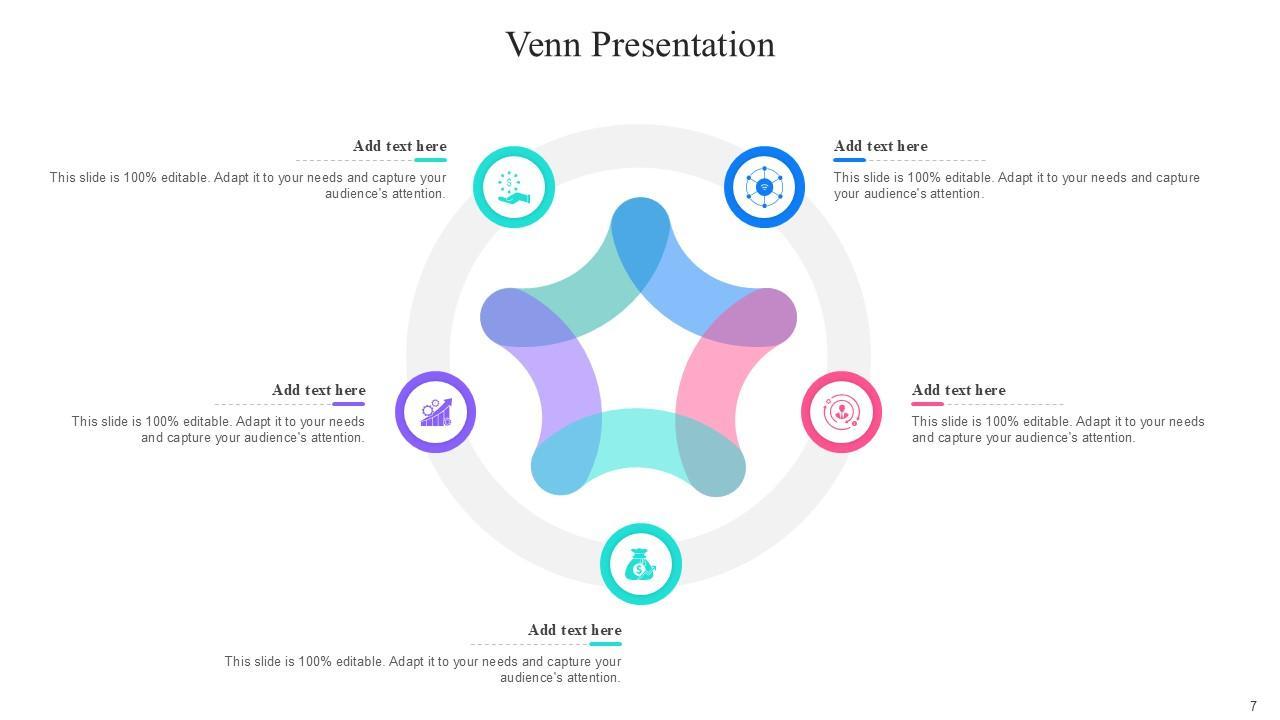 Venn Presentation

Add text here

This slide is 100% editable. Adapt it to your needs and capture your audience's attention.

Add text here

This slide is 100% editable. Adapt it to your needs and capture your audience's attention.

Add text here

This slide is 100% editable. Adapt it to your needs and capture your audience's attention.

Add text here

This slide is 100% editable. Adapt it to your needs and capture your audience's attention.

Add text here

This slide is 100% editable. Adapt it to your needs and capture your audience's attention.

7